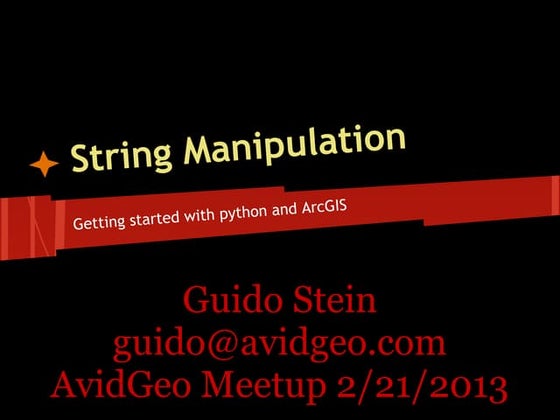 String Manipulation

Getting started with python and ArcGIS

Guido Stein
guido@avidgeo.com
AvidGeo Meetup 2/21/2013